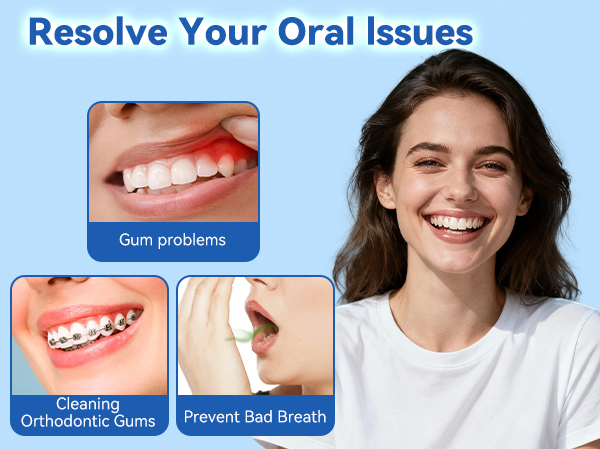 Resolve Your Oral Issues

Gum problems

Cleaning Orthodontic Gums

Prevent Bad Breath